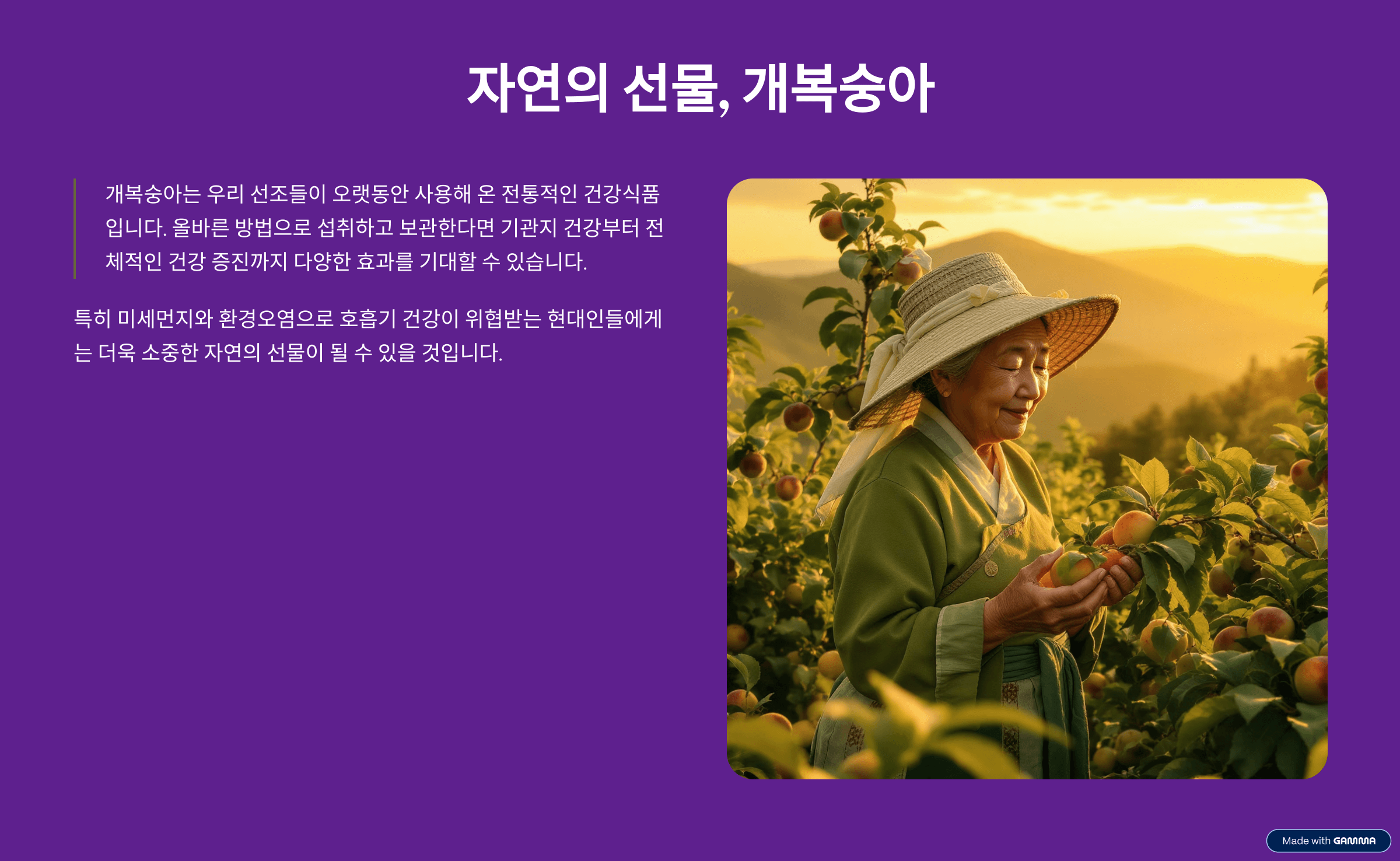 자연의 선물, 개복숭아

개복숭아는 우리 선조들이 오랫동안 사용해 온 전통적인 건강식품입니다. 올바른 방법으로 섭취하고 보관한다면 기관지 건강부터 전체적인 건강 증진까지 다양한 효과를 기대할 수 있습니다.

특히 미세먼지와 환경오염으로 호흡기 건강이 위협받는 현대인들에게는 더욱 소중한 자연의 선물이 될 수 있을 것입니다.

Made with GAMMA